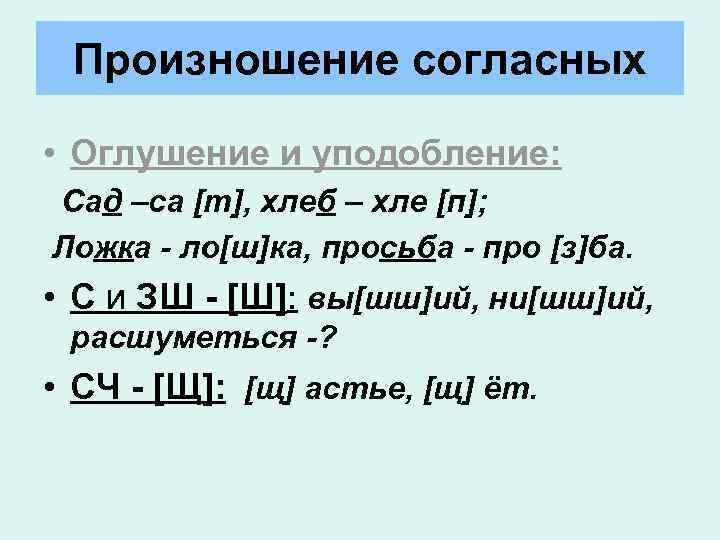 Произношение согласных

• Оглушение и уподобление:

Сад –са [т], хлеб – хле [п];

Ложка - ло[ш]ка, просьба - про [з]ба.

• С и ЗШ - [Ш]: вы[шш]ий, ни[шш]ий, расшуметься -?

• СЧ - [Щ]: [щ] астье, [щ] ёт.